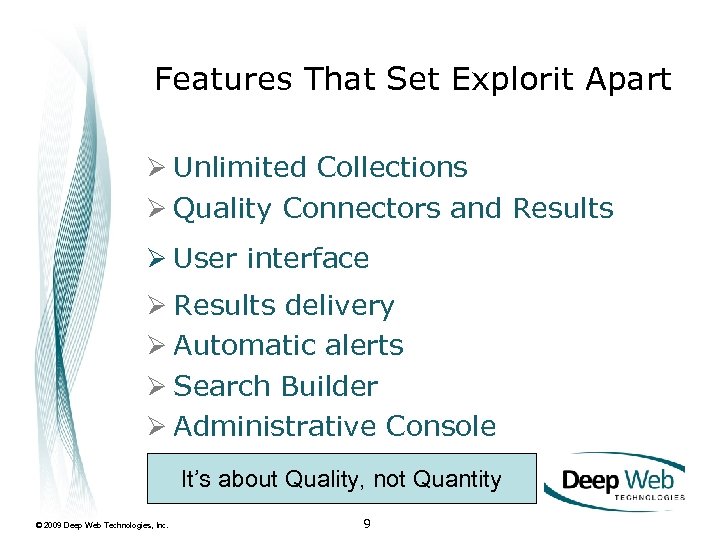 Features That Set Explorit Apart

➢ Unlimited Collections
➢ Quality Connectors and Results
➢ User interface
➢ Results delivery
➢ Automatic alerts
➢ Search Builder
➢ Administrative Console

It's about Quality, not Quantity

Deep Web TECHNOLOGIES

© 2009 Deep Web Technologies, Inc.

9